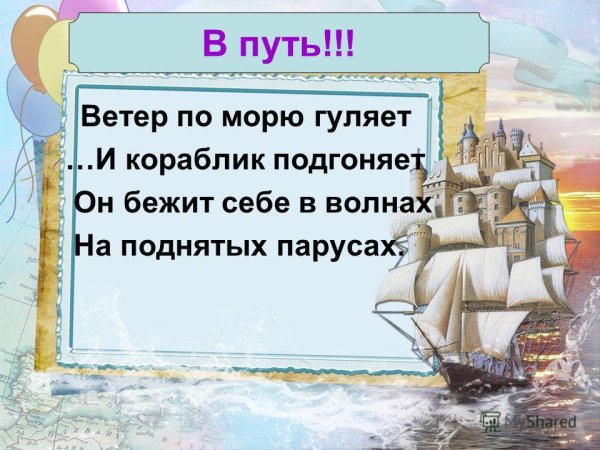 В путь!!!

Ветер по морю гуляет
…И кораблик подгоняет
Он бежит себе в волнах
На поднятых парусах.

MyShared